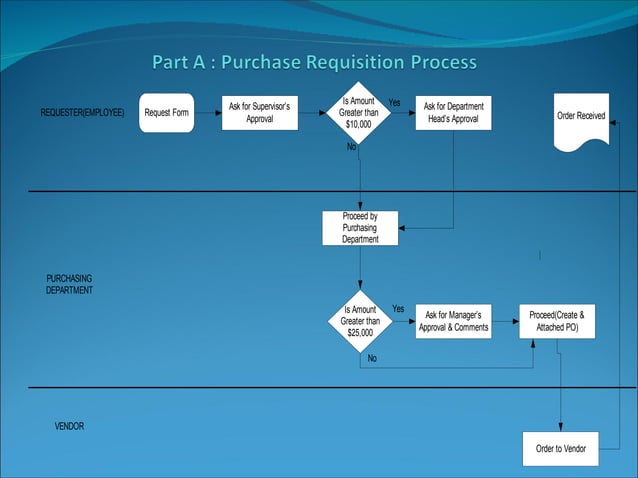 Part A : Purchase Requisition Process

REQUESTER(EMPLOYEE)

Request Form

Ask for Supervisor's Approval

Is Amount Greater than $10,000

Yes

Ask for Department Head's Approval

Order Received

No

Proceed by Purchasing Department

PURCHASING DEPARTMENT

Is Amount Greater than $25,000

Yes

Ask for Manager's Approval & Comments

Proceed(Create & Attached PO)

No

VENDOR

Order to Vendor